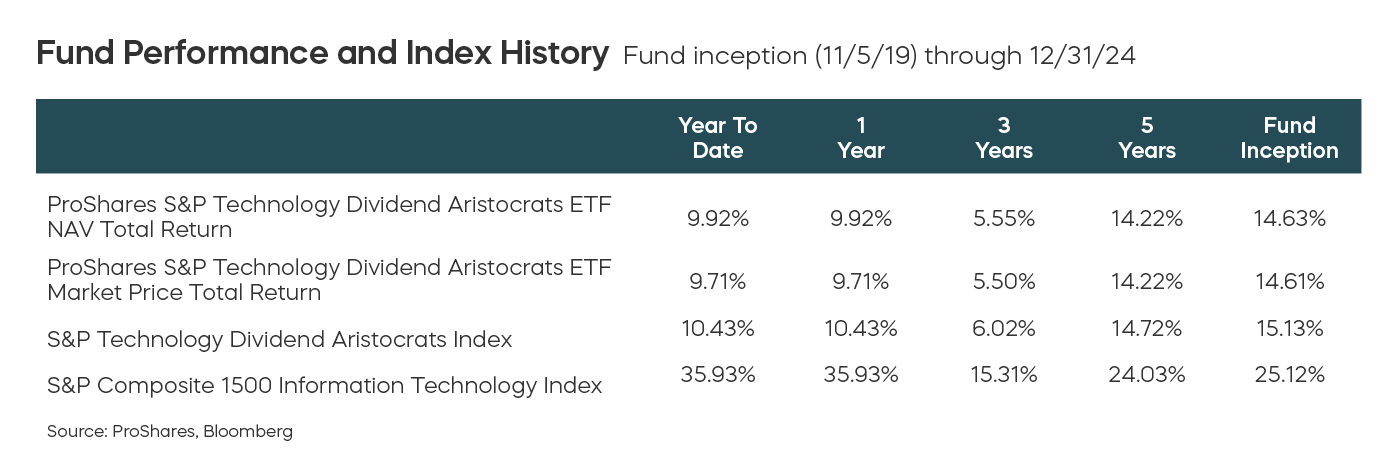 Fund Performance and Index History Fund inception (11/5/19) through 12/31/24

| | Year To Date | 1 Year | 3 Years | 5 Years | Fund Inception |
|---|---|---|---|---|---|
| ProShares S&P Technology Dividend Aristocrats ETF NAV Total Return | 9.92% | 9.92% | 5.55% | 14.22% | 14.63% |
| ProShares S&P Technology Dividend Aristocrats ETF Market Price Total Return | 9.71% | 9.71% | 5.50% | 14.22% | 14.61% |
| S&P Technology Dividend Aristocrats Index | 10.43% | 10.43% | 6.02% | 14.72% | 15.13% |
| S&P Composite 1500 Information Technology Index | 35.93% | 35.93% | 15.31% | 24.03% | 25.12% |

Source: ProShares, Bloomberg